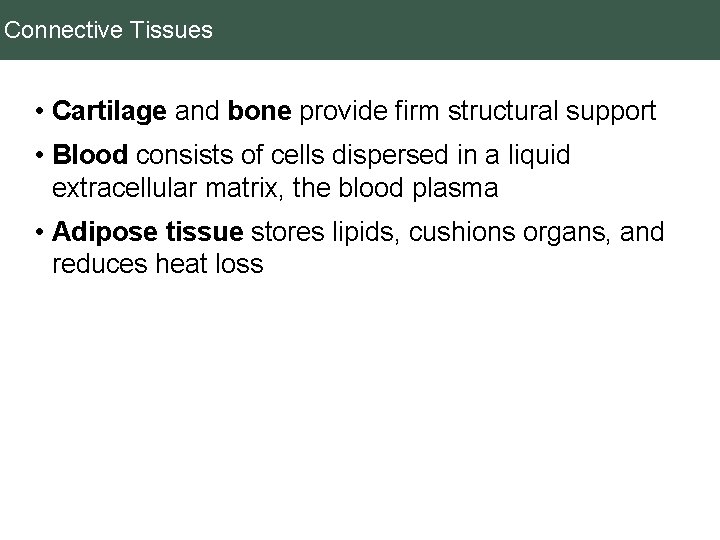 Connective Tissues

• Cartilage and bone provide firm structural support

• Blood consists of cells dispersed in a liquid extracellular matrix, the blood plasma

• Adipose tissue stores lipids, cushions organs, and reduces heat loss